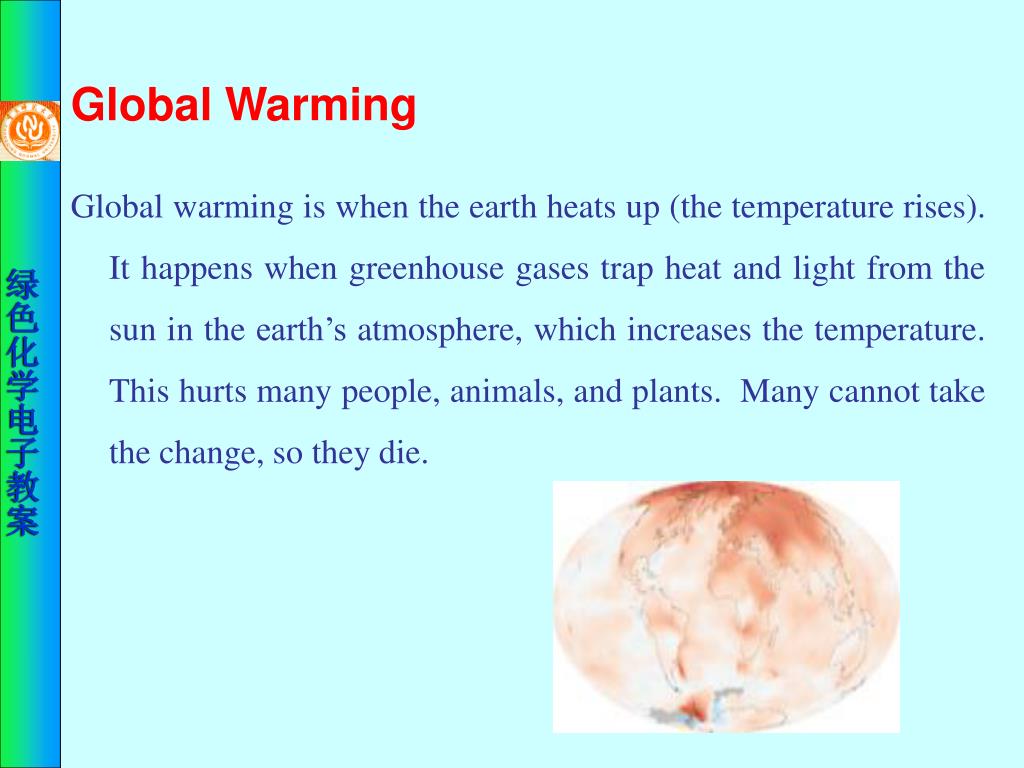 绿色化学电子教案

Global Warming

Global warming is when the earth heats up (the temperature rises). It happens when greenhouse gases trap heat and light from the sun in the earth’s atmosphere, which increases the temperature. This hurts many people, animals, and plants. Many cannot take the change, so they die.